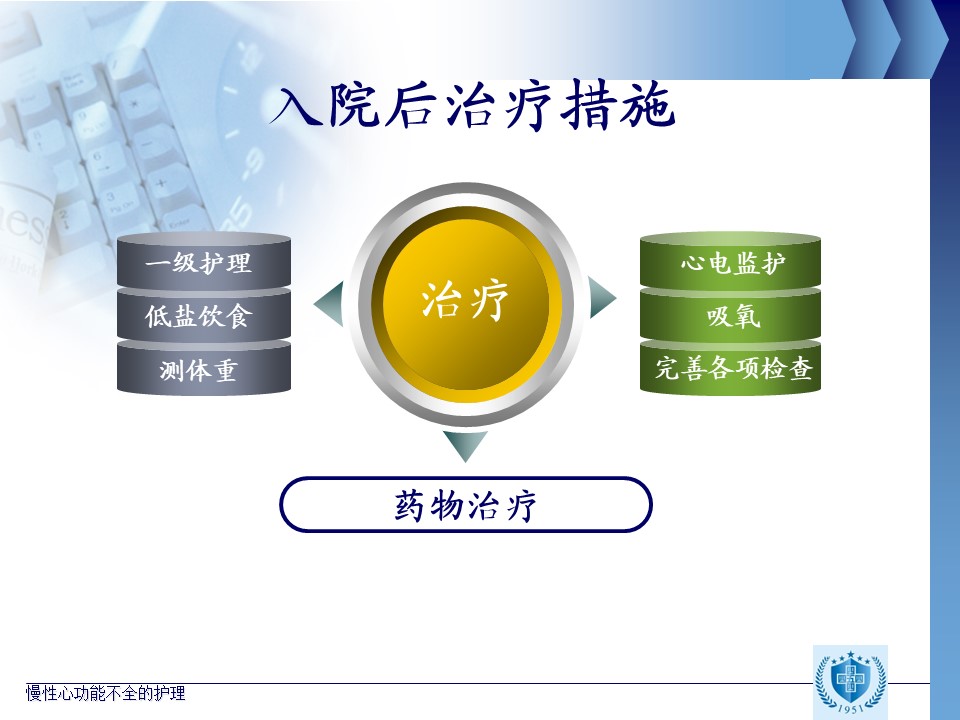 入院后治疗措施

一级护理
低盐饮食
测体重

治疗

心电监护
吸氧
完善各项检查

药物治疗

慢性心功能不全的护理

1951